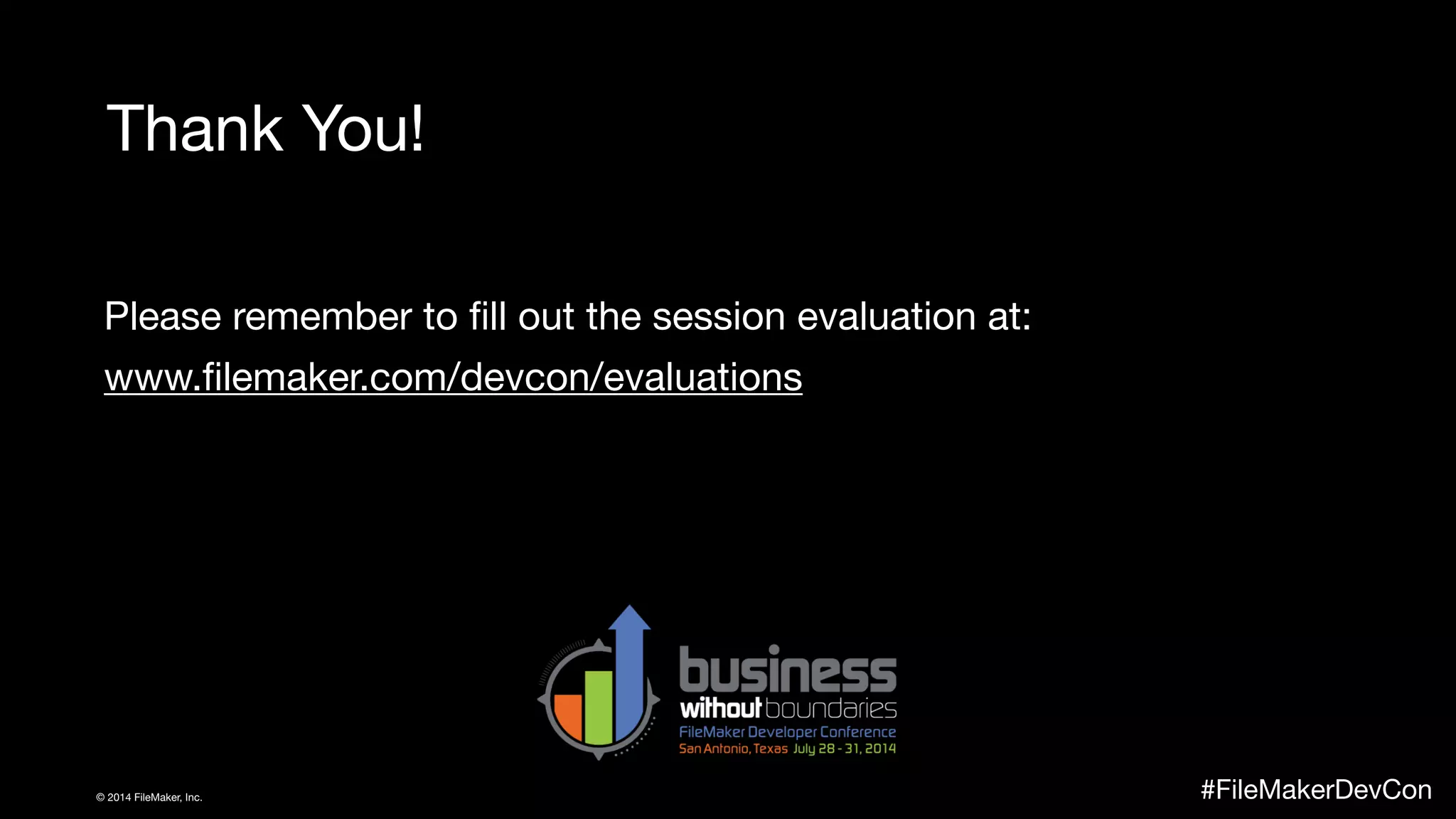 Thank You!

Please remember to fill out the session evaluation at:
www.filemaker.com/devcon/evaluations

business
without boundaries
FileMaker Developer Conference
San Antonio, Texas July 28 - 31, 2014

© 2014 FileMaker, Inc.

#FileMakerDevCon